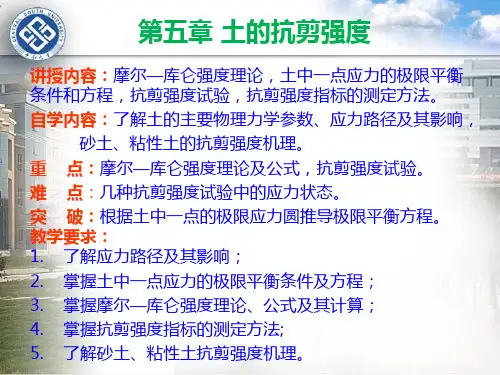 CENTRAL SOUTH UNIVERSITY

第五章 土的抗剪强度

讲授内容：摩尔—库仑强度理论，土中一点应力的极限平衡条件和方程，抗剪强度试验，抗剪强度指标的测定方法。

自学内容：了解土的主要物理力学参数、应力路径及其影响，砂土、粘性土的抗剪强度机理。

重　点：摩尔—库仑强度理论及公式，抗剪强度试验。

难　点：几种抗剪强度试验中的应力状态。

突　破：根据土中一点的极限应力圆推导极限平衡方程。

教学要求：

1. 了解应力路径及其影响；
2. 掌握土中一点应力的极限平衡条件及方程；
3. 掌握摩尔—库仑强度理论、公式及其计算；
4. 掌握抗剪强度指标的测定方法;
5. 了解砂土、粘性土抗剪强度机理。